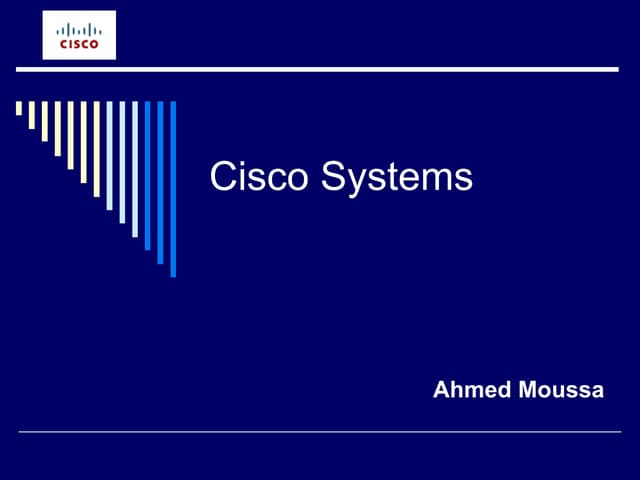 CISCO

Cisco Systems

Ahmed Moussa